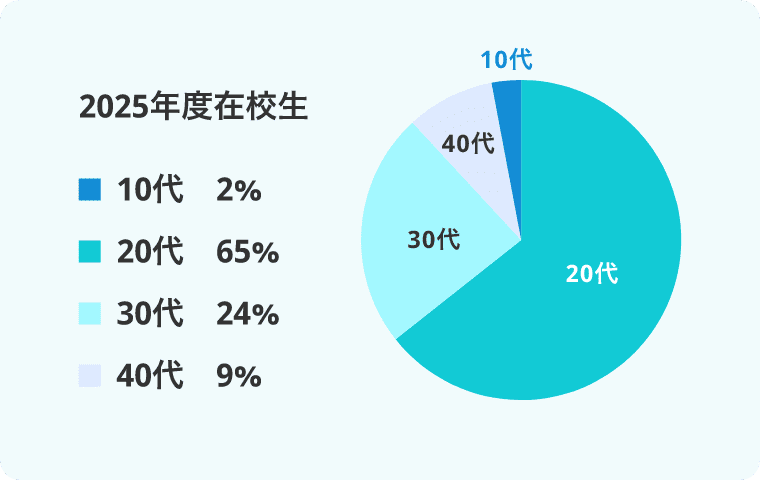 2025年度在校生

10代　2%
20代　65%
30代　24%
40代　9%

10代
40代
30代
20代